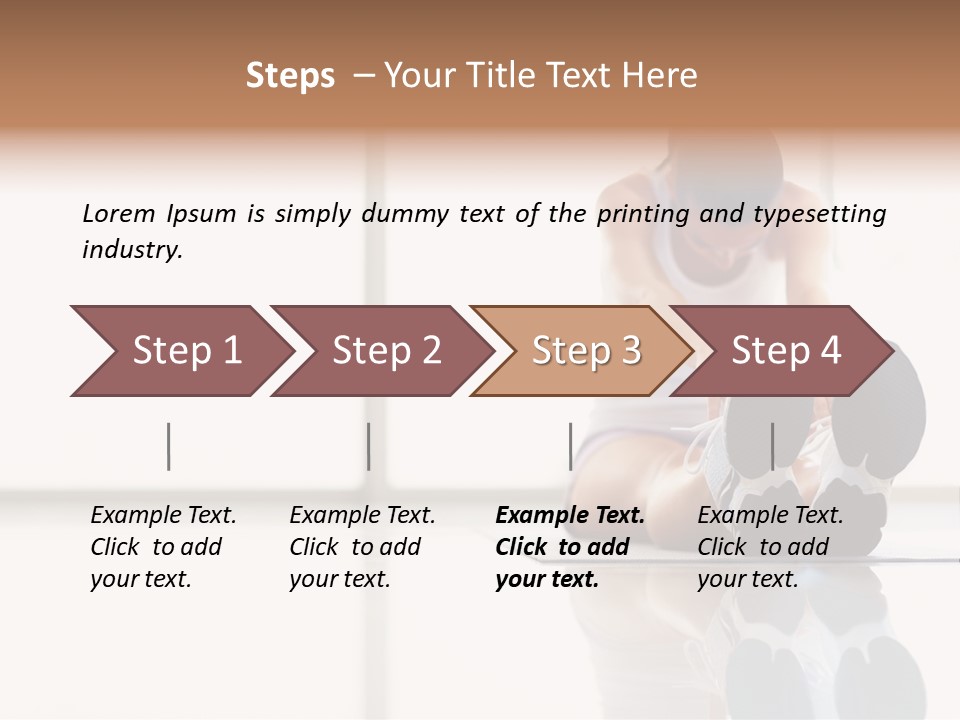 Steps – Your Title Text Here

Lorem Ipsum is simply dummy text of the printing and typesetting industry.

Step 1

Step 2

Step 3

Step 4

Example Text. Click to add your text.

Example Text. Click to add your text.

Example Text. Click to add your text.

Example Text. Click to add your text.